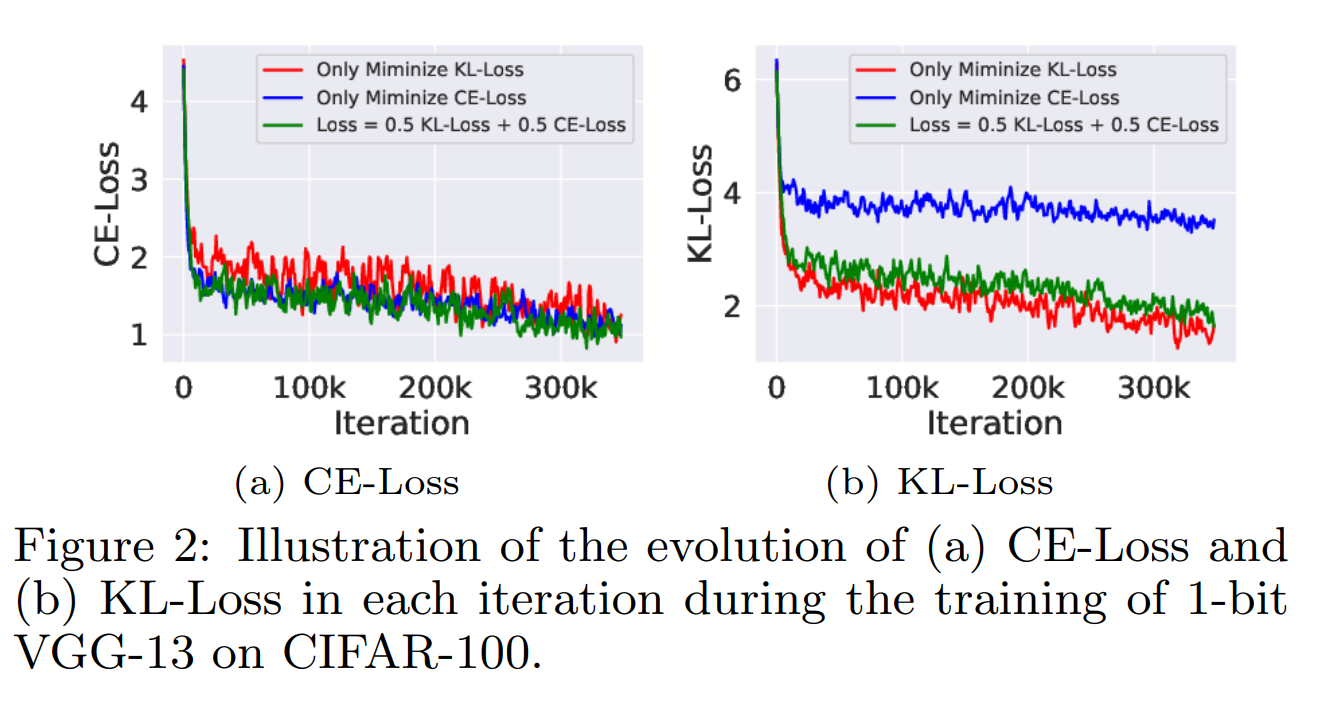 Only Miminize KL-Loss
Only Miminize CE-Loss
Loss = 0.5 KL-Loss + 0.5 CE-Loss

CE-Loss
4
3
2
1
0
100k
200k
300k
Iteration

(a) CE-Loss

Only Miminize KL-Loss
Only Miminize CE-Loss
Loss = 0.5 KL-Loss + 0.5 CE-Loss

KL-Loss
6
4
2
0
100k
200k
300k
Iteration

(b) KL-Loss

Figure 2: Illustration of the evolution of (a) CE-Loss and (b) KL-Loss in each iteration during the training of 1-bit VGG-13 on CIFAR-100.